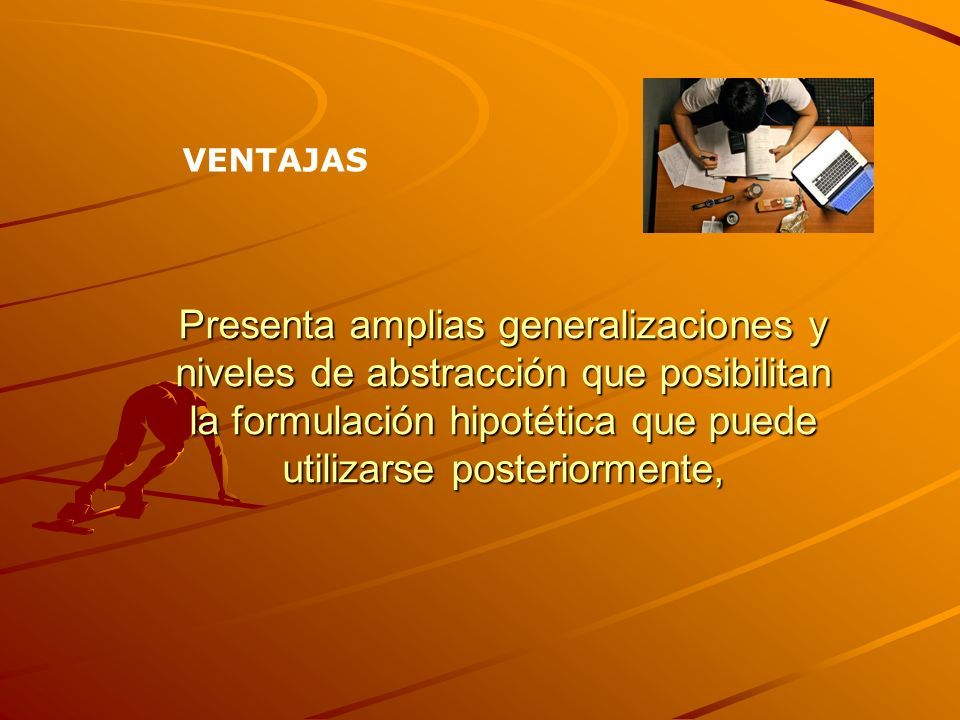 VENTAJAS

Presenta amplias generalizaciones y niveles de abstracción que posibilitan la formulación hipotética que puede utilizarse posteriormente,